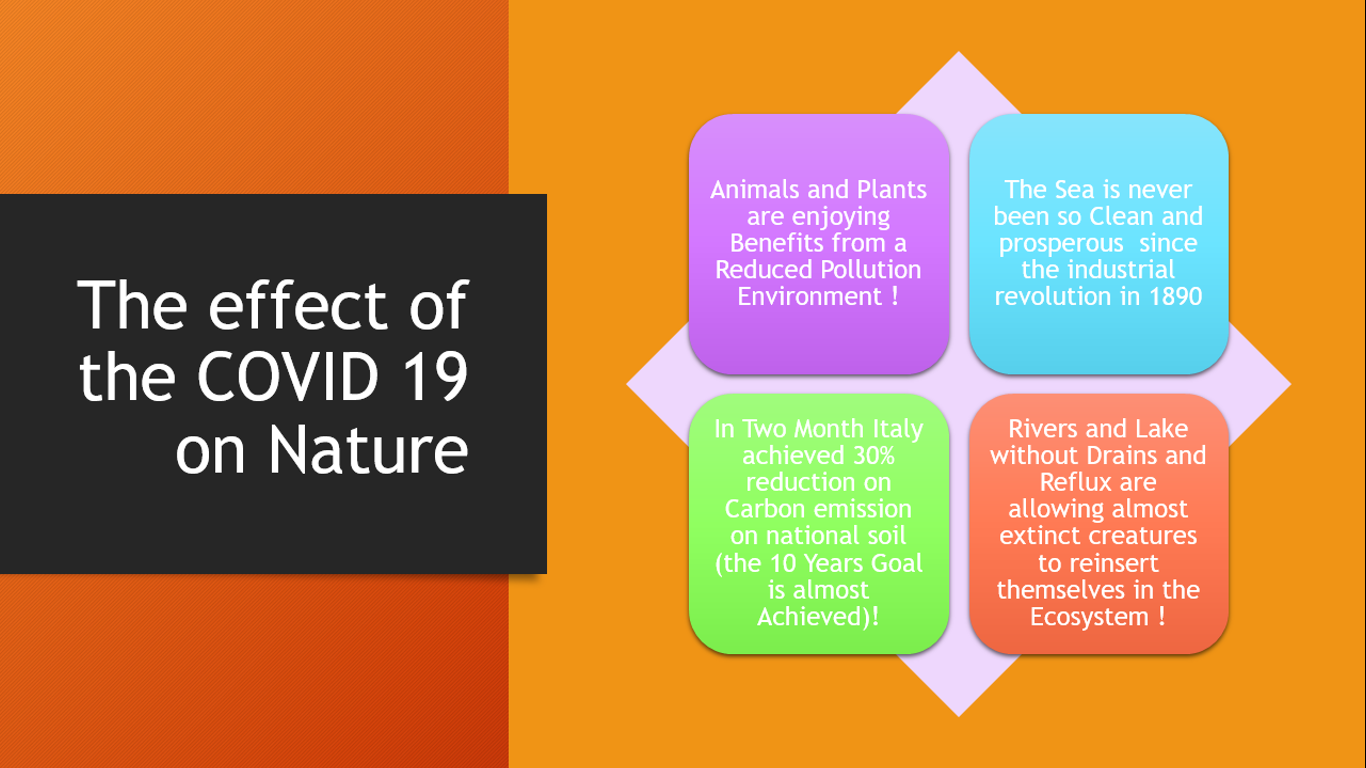 The effect of the COVID 19 on Nature

Animals and Plants are enjoying Benefits from a Reduced Pollution Environment !

The Sea is never been so Clean and prosperous since the industrial revolution in 1890

In Two Month Italy achieved 30% reduction on Carbon emission on national soil (the 10 Years Goal is almost Achieved)!

Rivers and Lake without Drains and Reflux are allowing almost extinct creatures to reinsert themselves in the Ecosystem !